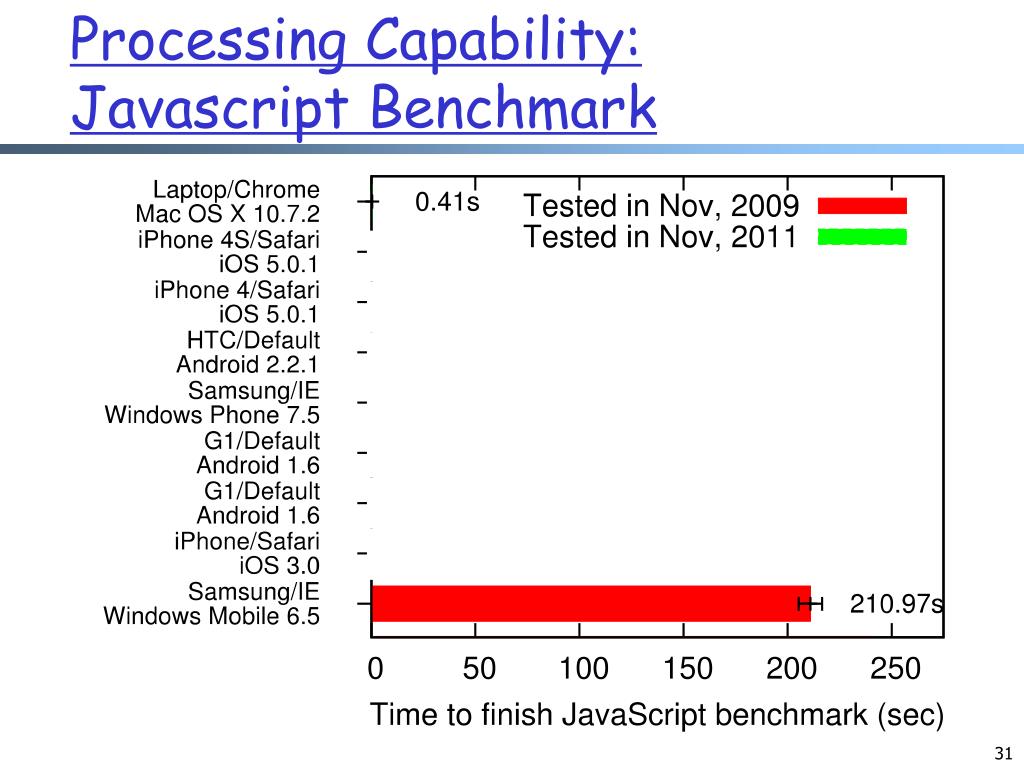 Processing Capability: Javascript Benchmark

Laptop/Chrome
Mac OS X 10.7.2
iPhone 4S/Safari
iOS 5.0.1
iPhone 4/Safari
iOS 5.0.1
HTC/Default
Android 2.2.1
Samsung/IE
Windows Phone 7.5
G1/Default
Android 1.6
G1/Default
Android 1.6
iPhone/Safari
iOS 3.0
Samsung/IE
Windows Mobile 6.5

0.41s
Tested in Nov, 2009
Tested in Nov, 2011
210.97s

0 50 100 150 200 250
Time to finish JavaScript benchmark (sec)

31